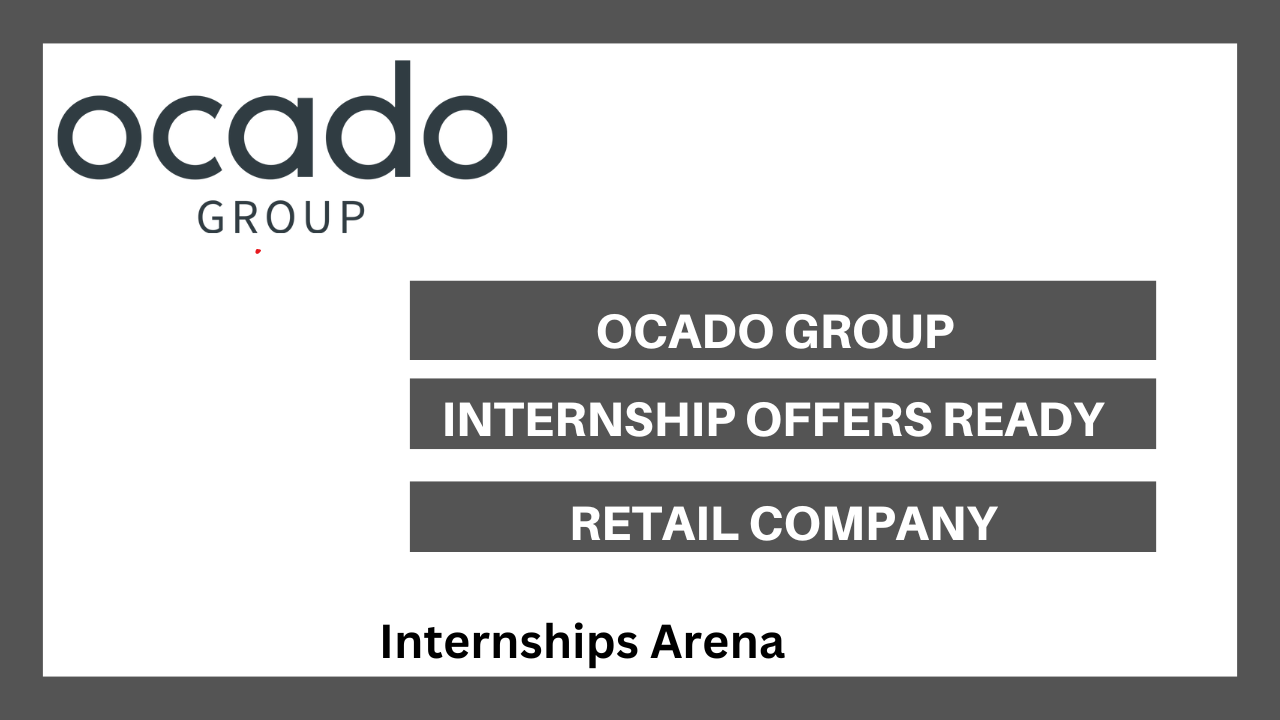 ocado
GROUP

OCADO GROUP

INTERNSHIP OFFERS READY

RETAIL COMPANY

Internships Arena